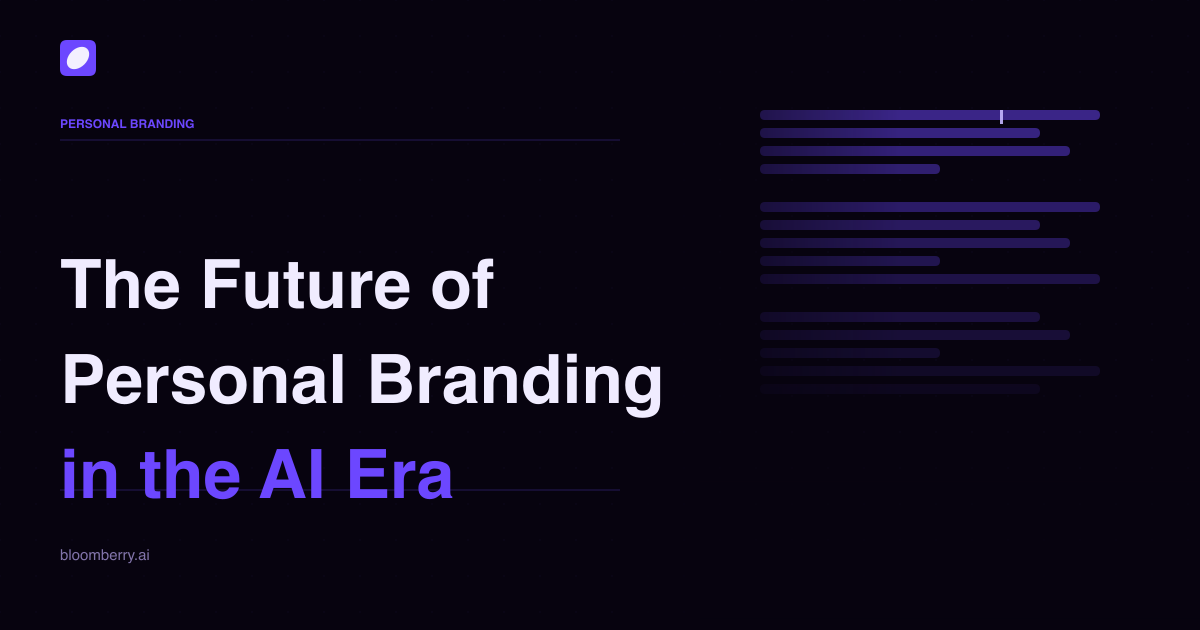 PERSONAL BRANDING

The Future of Personal Branding in the AI Era

bloomberry.ai